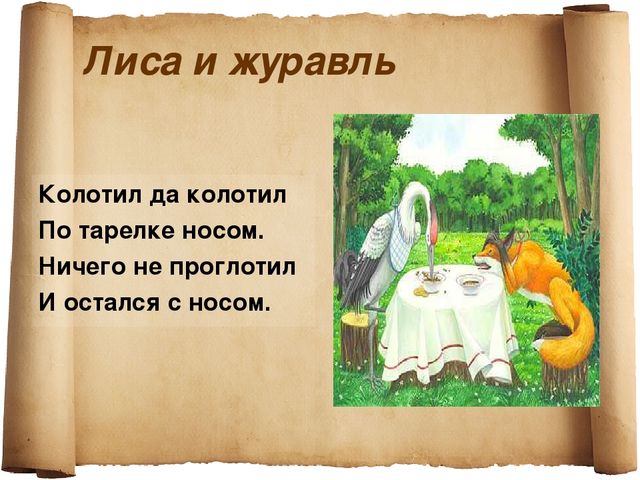 Лиса и журавль

Колотил да колотил
По тарелке носом.
Ничего не проглотил
И остался с носом.